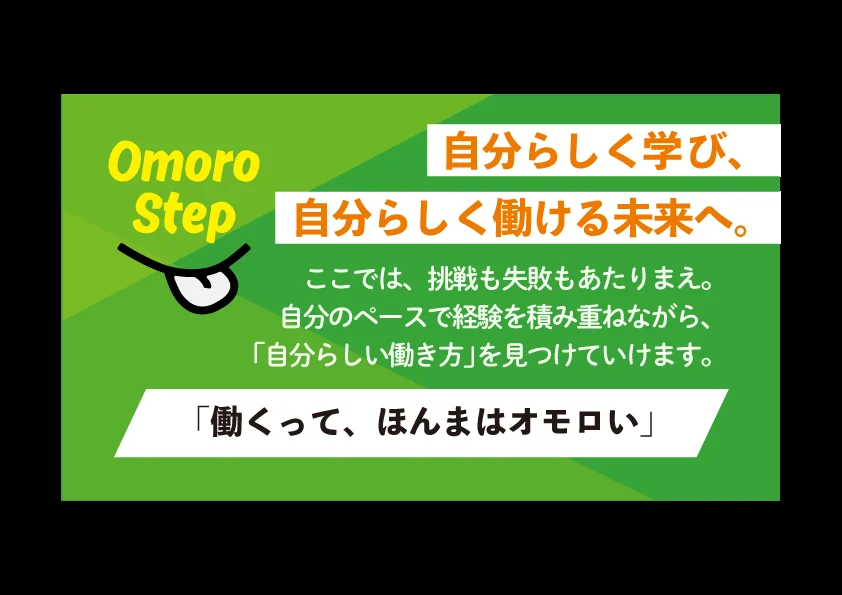 Omoro Step

自分らしく学び、
自分らしく働ける未来へ。

ここでは、挑戦も失敗もあたりまえ。
自分のペースで経験を積み重ねながら、
「自分らしい働き方」を見つけていけます。

「働くって、ほんまはオモロい」